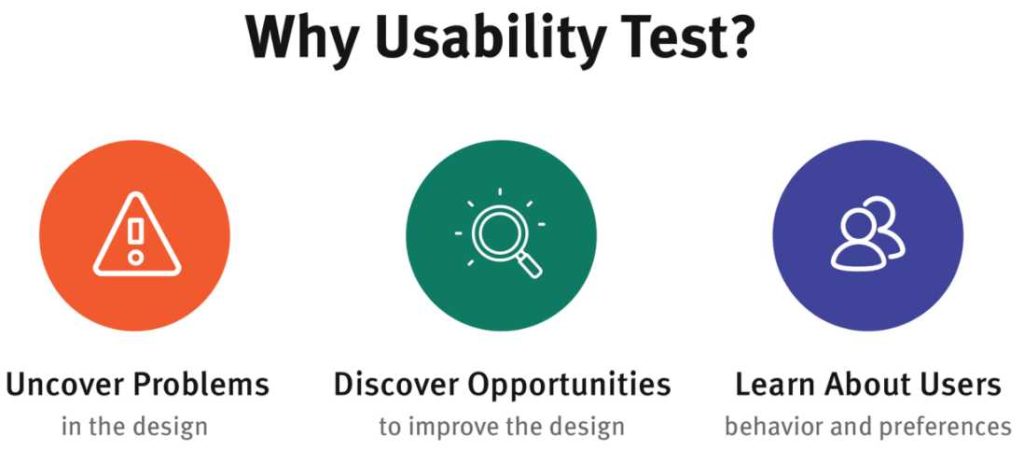 Why Usability Test?

Uncover Problems
in the design

Discover Opportunities
to improve the design

Learn About Users
behavior and preferences